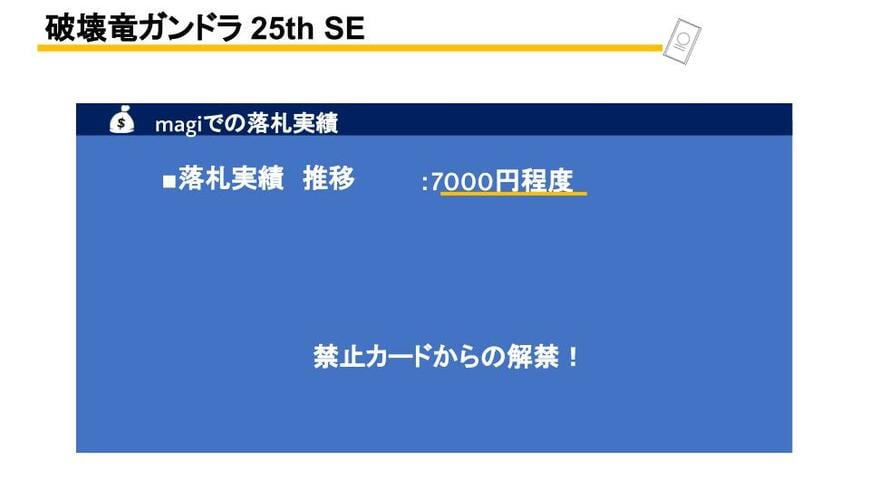 破壊竜ガンドラ 25th SE

magiでの落札実績

■落札実績 推移 :7000円程度

禁止カードからの解禁！